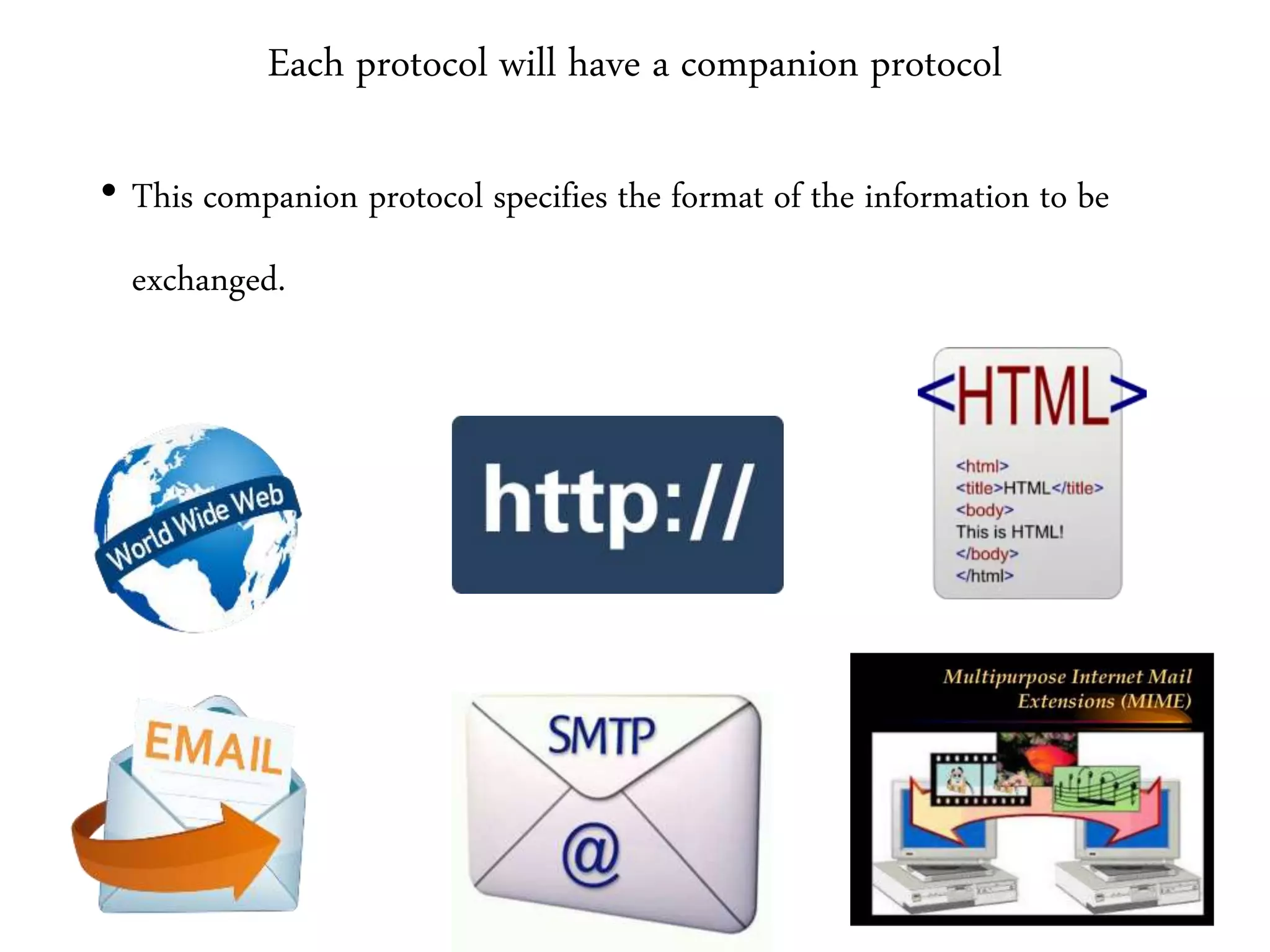 Each protocol will have a companion protocol

• This companion protocol specifies the format of the information to be exchanged.

World Wide Web

http://

<HTML>

<html>
<title>HTML</title>
<body>
This is HTML!
</body>
</html>

EMAIL

SMTP
@

Multipurpose Internet Mail Extensions (MIME)